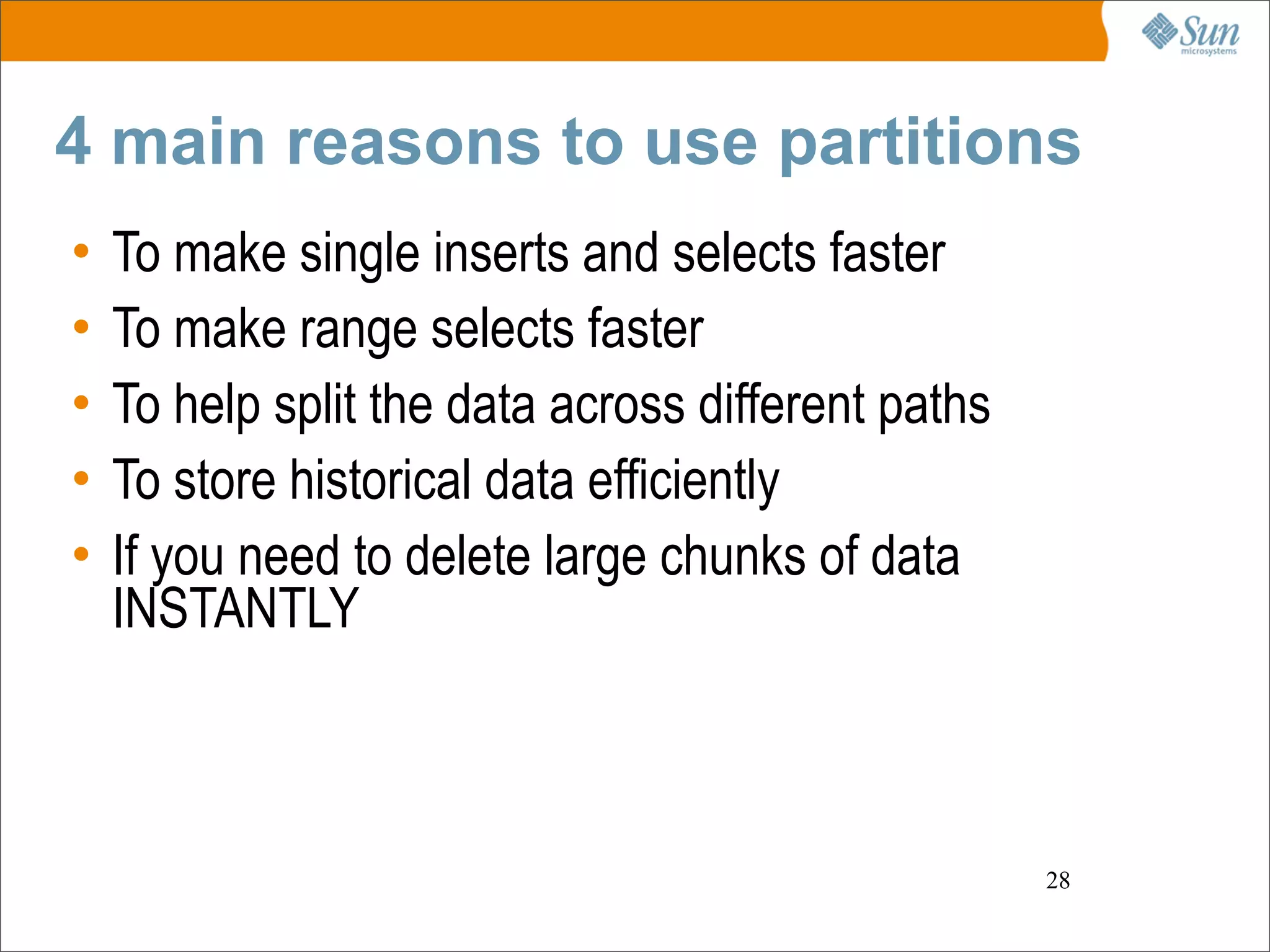 Sun microsystems

4 main reasons to use partitions

• To make single inserts and selects faster
• To make range selects faster
• To help split the data across different paths
• To store historical data efficiently
• If you need to delete large chunks of data INSTANTLY

28